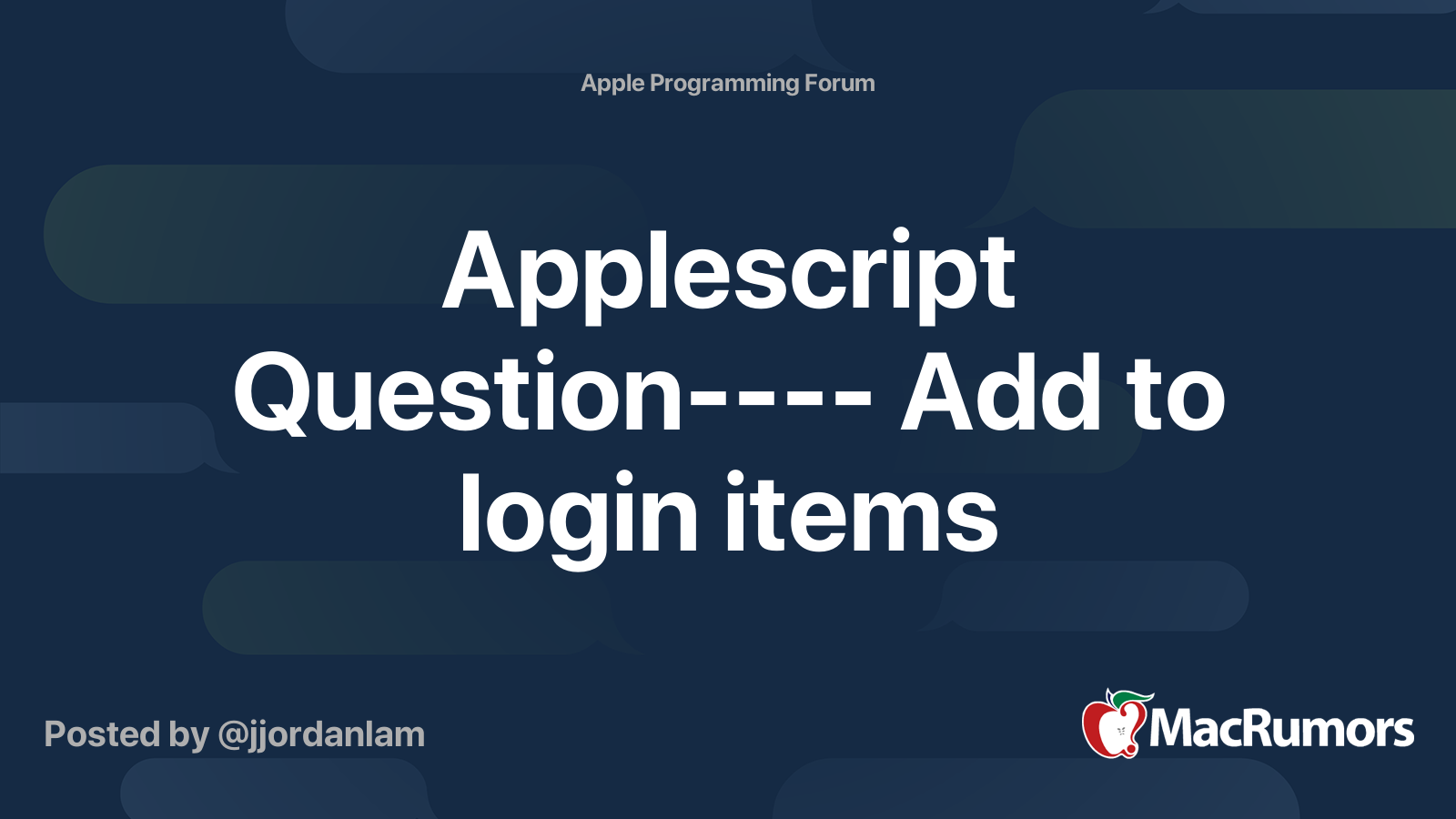 Apple Programming Forum

Applescript Question---- Add to login items

Posted by @jjordanlam

MacRumors